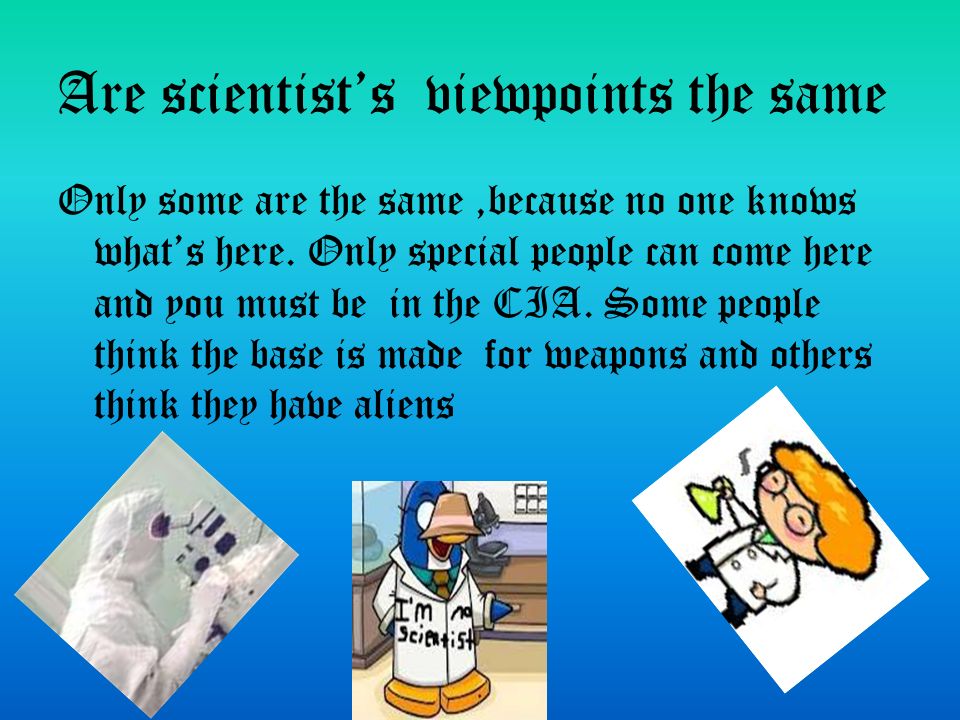 Are scientist's viewpoints the same

Only some are the same ,because no one knows what's here. Only special people can come here and you must be in the CIA. Some people think the base is made for weapons and others think they have aliens

I'm no Scientist